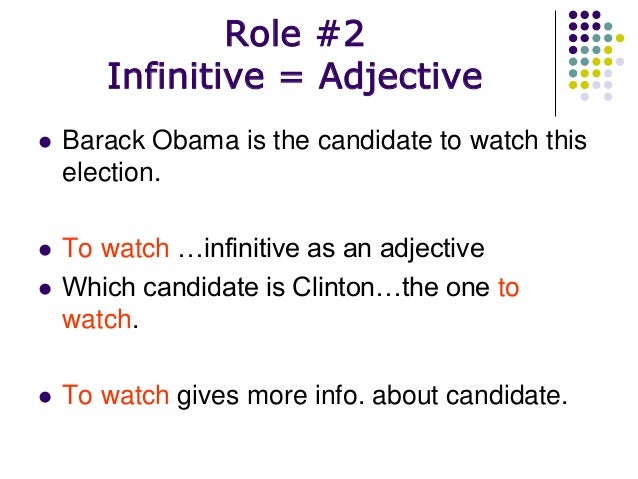 Role #2
Infinitive = Adjective

- Barack Obama is the candidate to watch this election.

- To watch …infinitive as an adjective
- Which candidate is Clinton…the one to watch.

- To watch gives more info. about candidate.